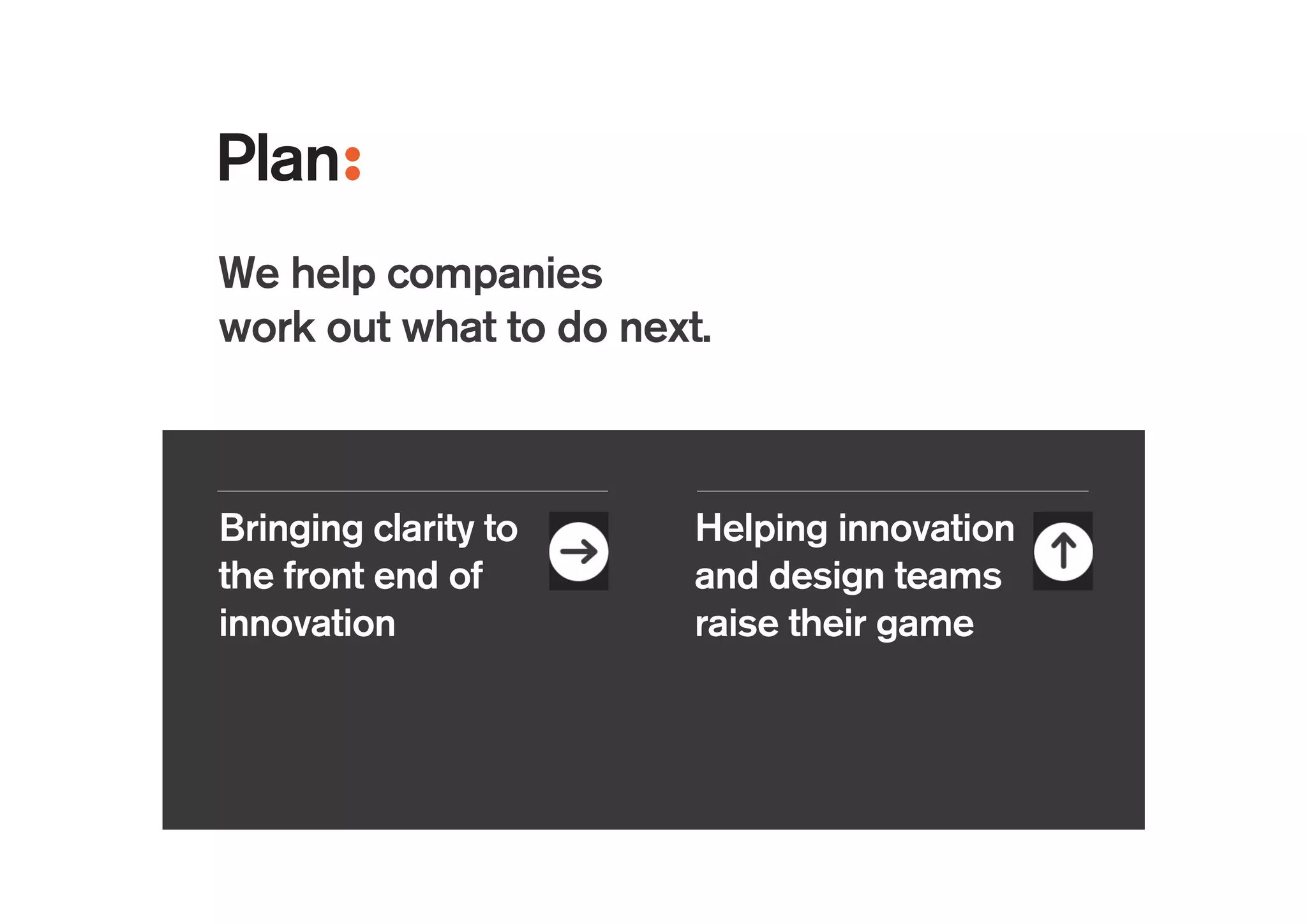 Plan:

We help companies work out what to do next.

Bringing clarity to the front end of innovation

Helping innovation and design teams raise their game